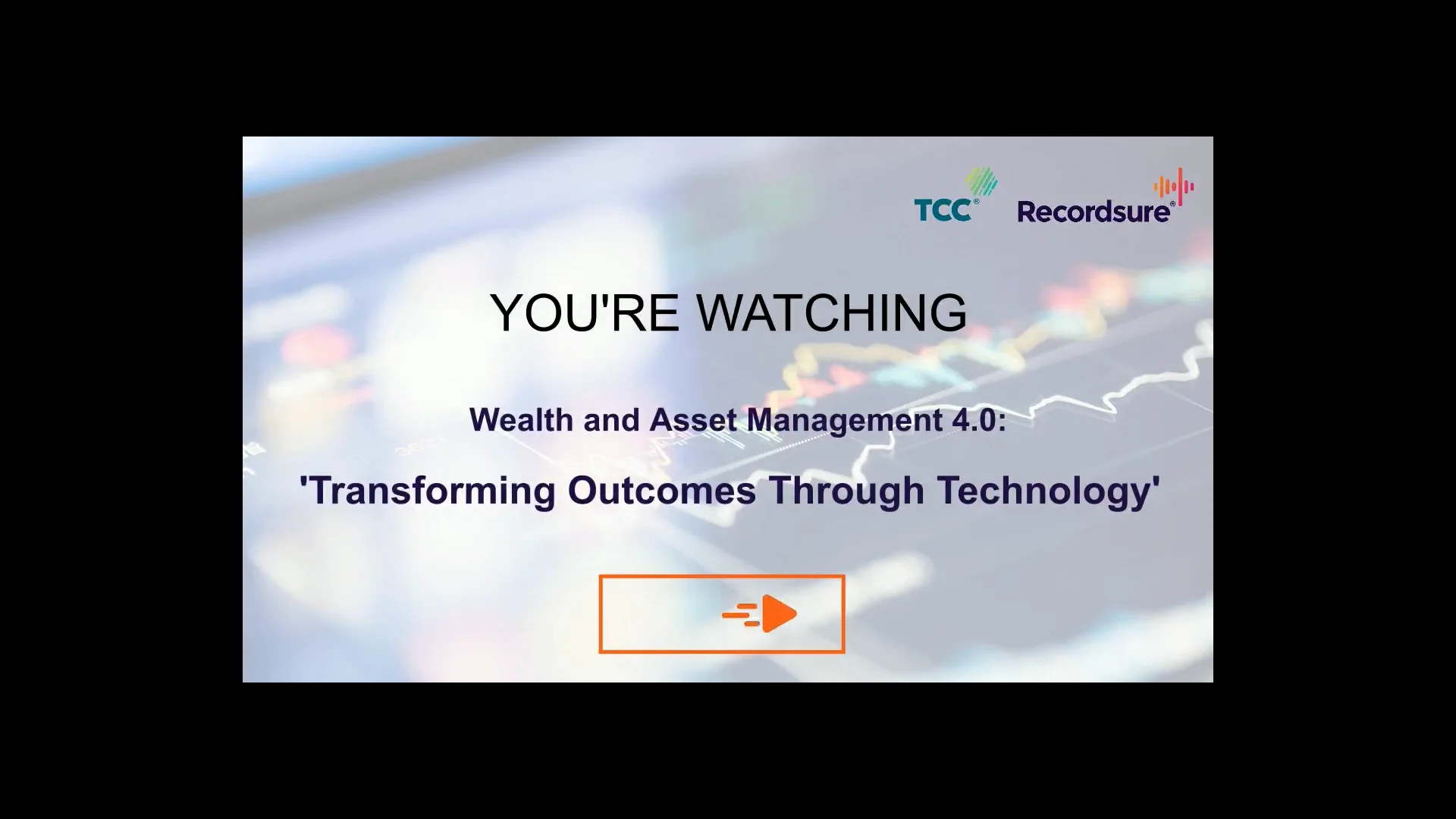 TCC® Recordsure®

YOU'RE WATCHING

Wealth and Asset Management 4.0:

'Transforming Outcomes Through Technology'